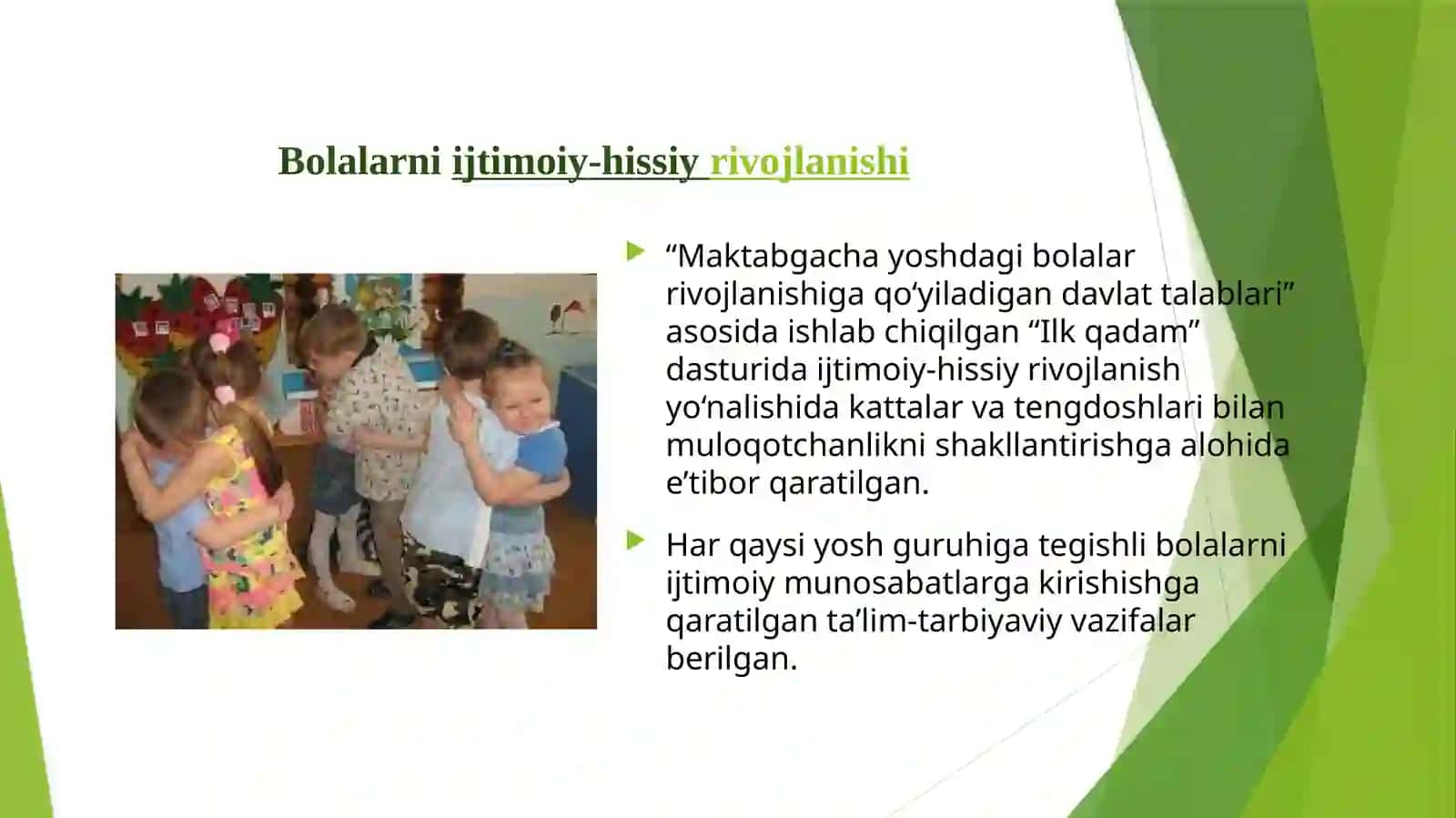 Bolalarni ijtimoiy-hissiy rivojlanishi

“Maktabgacha yoshdagi bolalar rivojlanishiga qo‘yiladigan davlat talablari” asosida ishlab chiqilgan “Ilk qadam” dasturida ijtimoiy-hissiy rivojlanish yo‘nalishida kattalar va tengdoshlari bilan muloqotchanlikni shakllantirishga alohida e’tibor qaratilgan.

Har qaysi yosh guruhiga tegishli bolalarni ijtimoiy munosabatlarga kirishishga qaratilgan ta’lim-tarbiyaviy vazifalar berilgan.